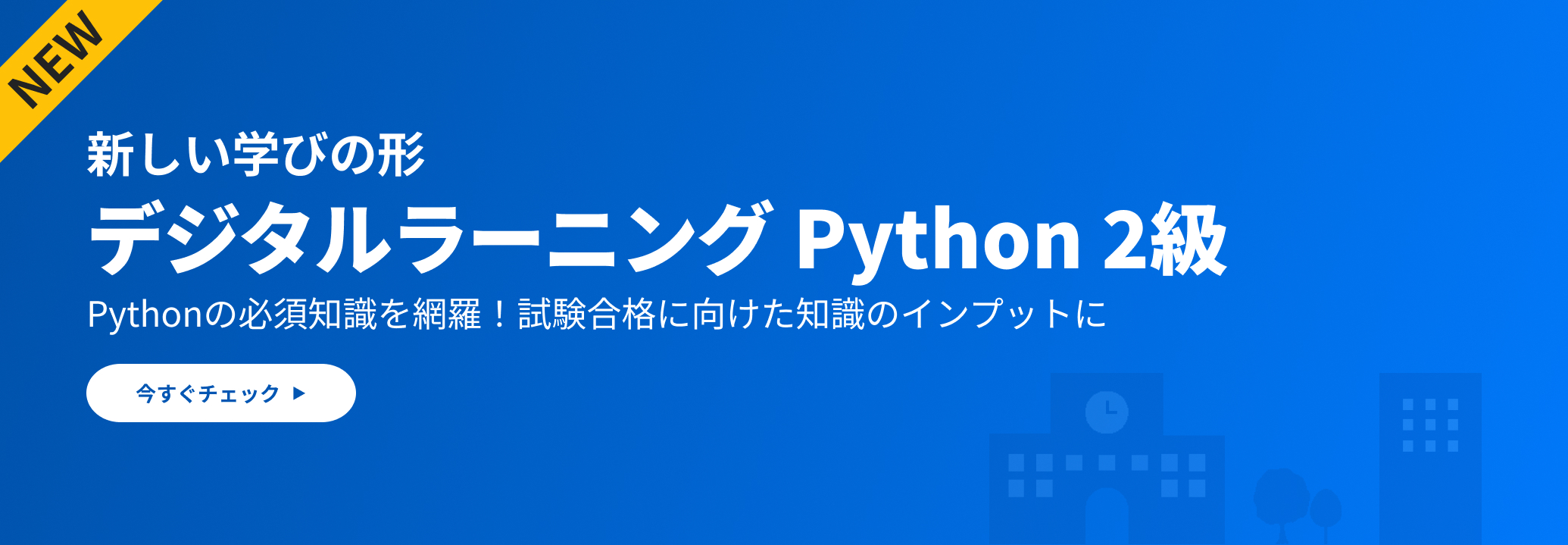 NEW

新しい学びの形

デジタルラーニング Python 2級

Pythonの必須知識を網羅！試験合格に向けた知識のインプットに

今すぐチェック ▶